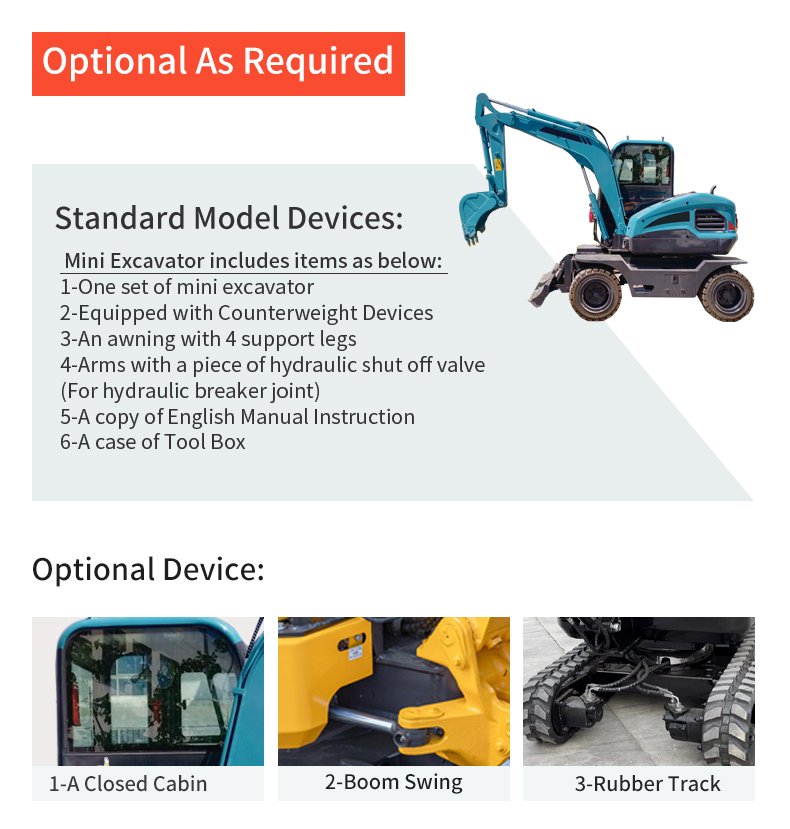 Optional As Required

Standard Model Devices:

Mini Excavator includes items as below:
1-One set of mini excavator
2-Equipped with Counterweight Devices
3-An awning with 4 support legs
4-Arms with a piece of hydraulic shut off valve (For hydraulic breaker joint)
5-A copy of English Manual Instruction
6-A case of Tool Box

Optional Device:

1-A Closed Cabin

2-Boom Swing

3-Rubber Track